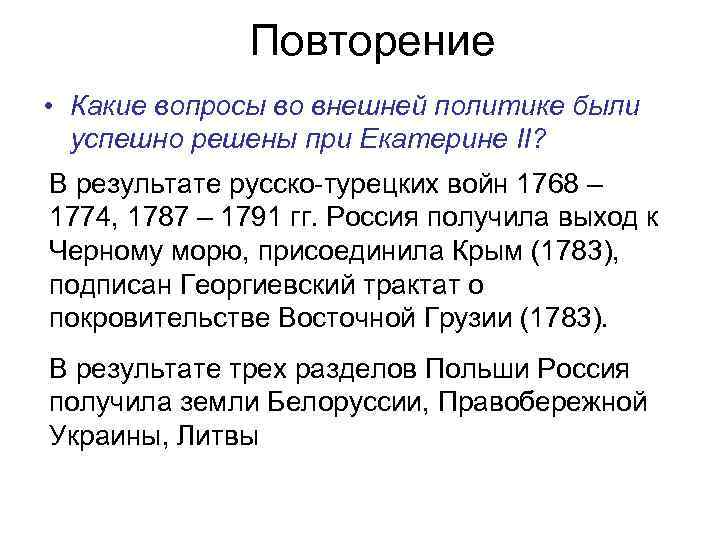 Повторение

• Какие вопросы во внешней политике были успешно решены при Екатерине II?

В результате русско-турецких войн 1768 – 1774, 1787 – 1791 гг. Россия получила выход к Черному морю, присоединила Крым (1783), подписан Георгиевский трактат о покровительстве Восточной Грузии (1783).

В результате трех разделов Польши Россия получила земли Белоруссии, Правобережной Украины, Литвы